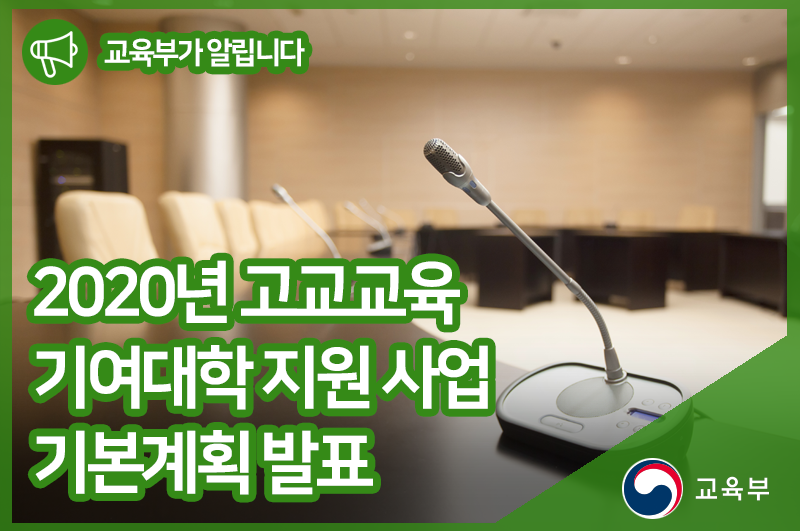 교육부가 알립니다

2020년 고교교육 기여대학 지원 사업 기본계획 발표

교육부